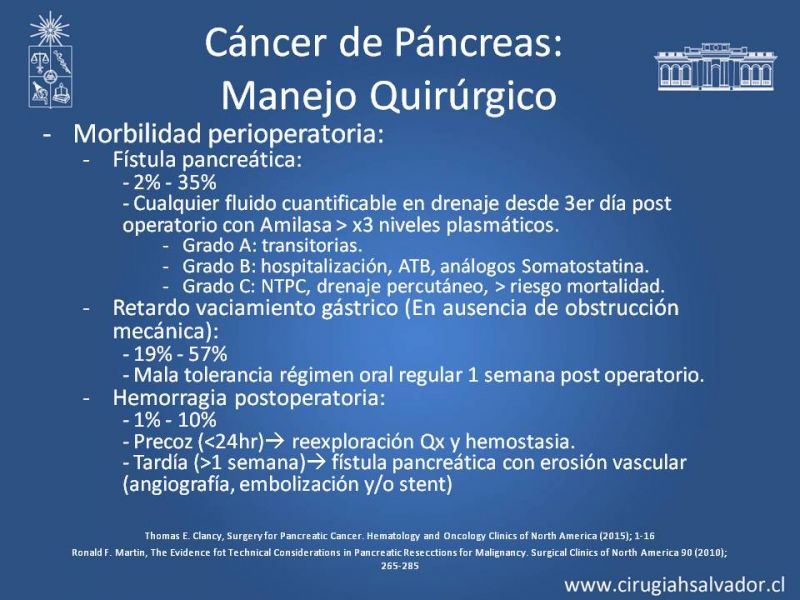 Cáncer de Páncreas: Manejo Quirúrgico

- Morbilidad perioperatoria:
  - Fístula pancreática:
    - 2% - 35%
    - Cualquier fluido cuantificable en drenaje desde 3er día post operatorio con Amilasa > x3 niveles plasmáticos.
      - Grado A: transitorias.
      - Grado B: hospitalización, ATB, análogos Somatostatina.
      - Grado C: NTPC, drenaje percutáneo, > riesgo mortalidad.
  - Retardo vaciamiento gástrico (En ausencia de obstrucción mecánica):
    - 19% - 57%
    - Mala tolerancia régimen oral regular 1 semana post operatorio.
  - Hemorragia postoperatoria:
    - 1% - 10%
    - Precoz (<24hr)→ reexploración Qx y hemostasia.
    - Tardía (>1 semana)→ fístula pancreática con erosión vascular (angiografía, embolización y/o stent)

Thomas E. Clancy, Surgery for Pancreatic Cancer. Hematology and Oncology Clinics of North America (2015); 1-16
Ronald F. Martin, The Evidence fot Technical Considerations in Pancreatic Resecctions for Malignancy. Surgical Clinics of North America 90 (2010); 265-285

www.cirugiahsalvador.cl